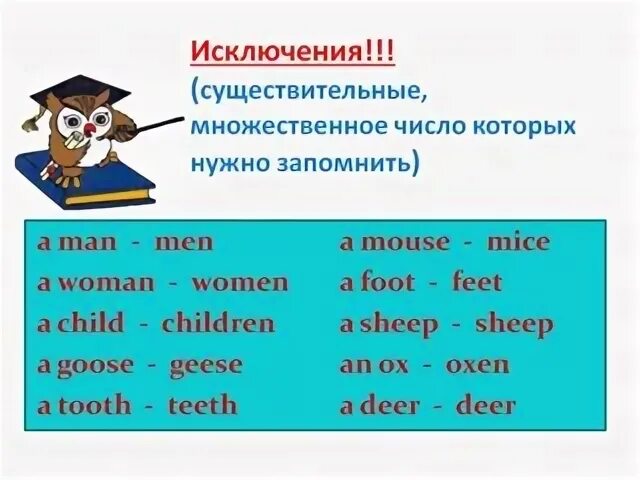 Исключения!!!
(существительные, множественное число которых нужно запомнить)

a man - men
a woman - women
a child - children
a goose - geese
a tooth - teeth

a mouse - mice
a foot - feet
a sheep - sheep
an ox - oxen
a deer - deer